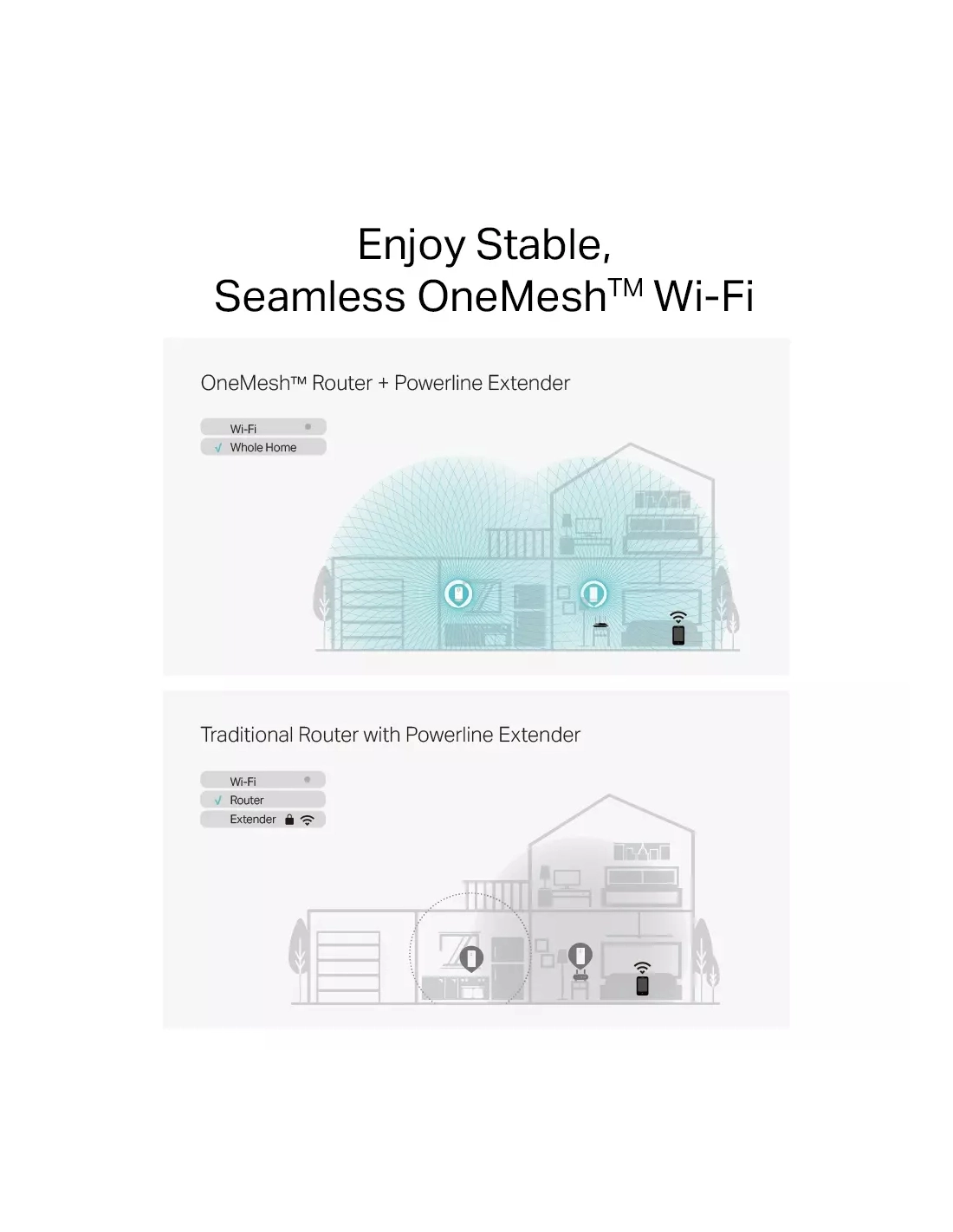 Enjoy Stable,
Seamless OneMesh™ Wi-Fi

OneMesh™ Router + Powerline Extender

Wi-Fi
√ Whole Home

Traditional Router with Powerline Extender

Wi-Fi
√ Router
Extender